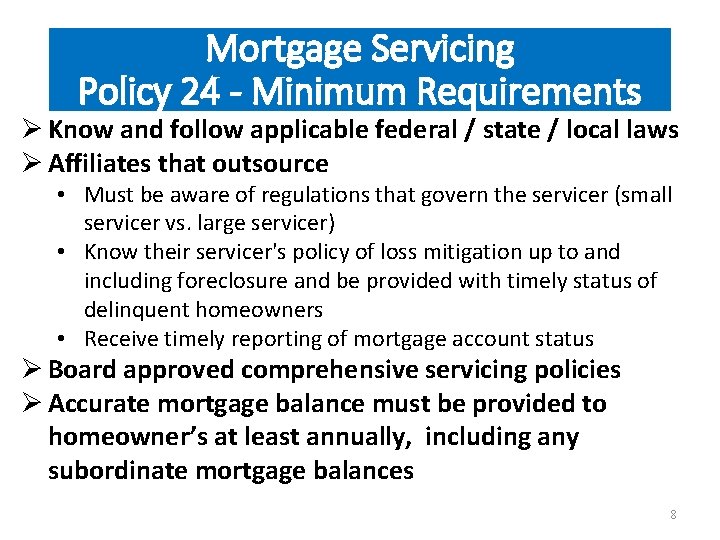 Mortgage Servicing
Policy 24 - Minimum Requirements

➢ Know and follow applicable federal / state / local laws
➢ Affiliates that outsource
• Must be aware of regulations that govern the servicer (small servicer vs. large servicer)
• Know their servicer's policy of loss mitigation up to and including foreclosure and be provided with timely status of delinquent homeowners
• Receive timely reporting of mortgage account status
➢ Board approved comprehensive servicing policies
➢ Accurate mortgage balance must be provided to homeowner's at least annually, including any subordinate mortgage balances

8